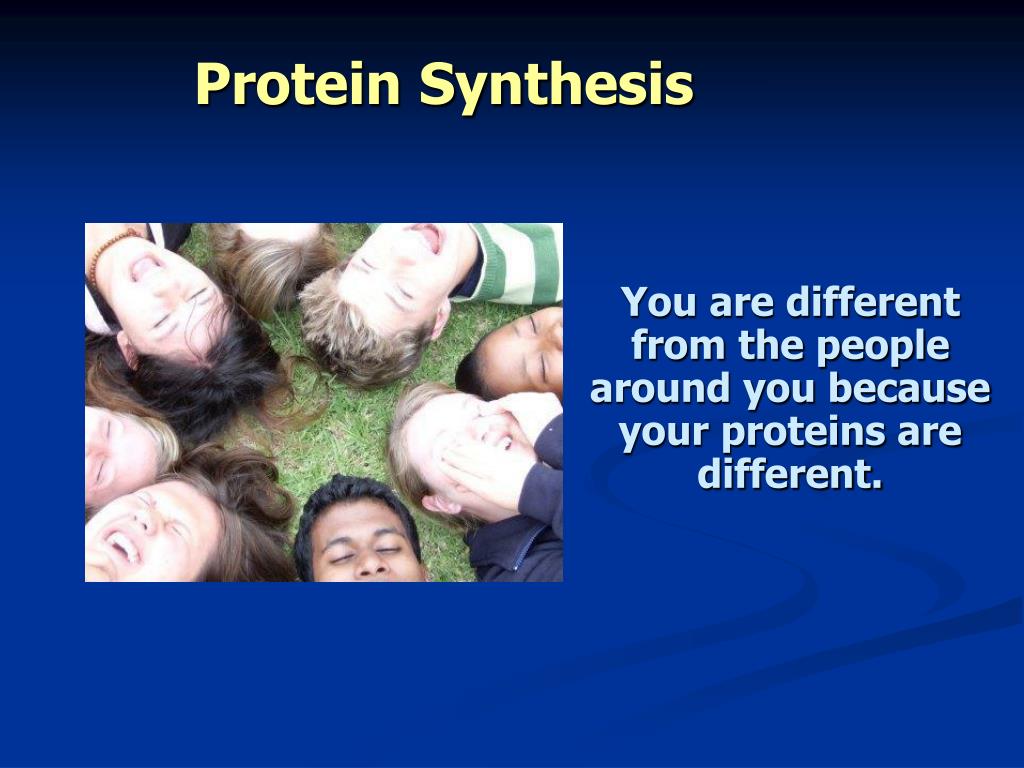 Protein Synthesis

You are different from the people around you because your proteins are different.